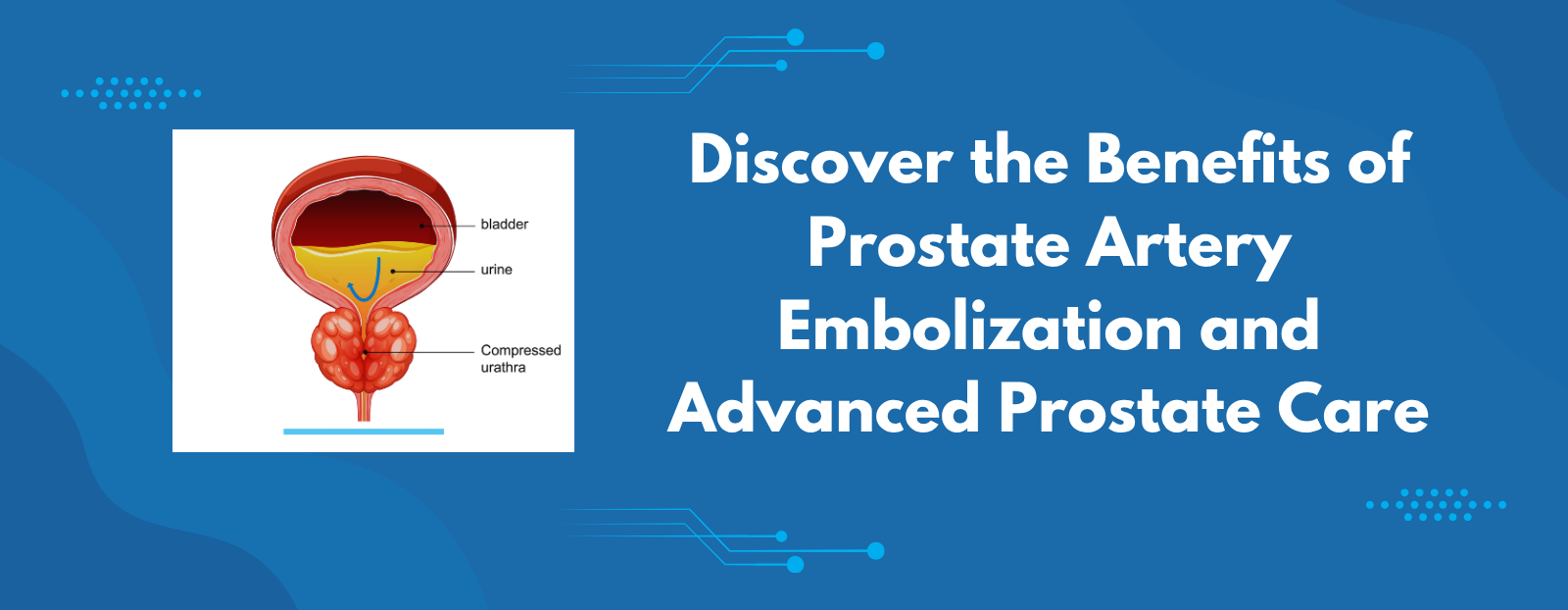 bladder

urine

Compressed urathra

Discover the Benefits of Prostate Artery Embolization and Advanced Prostate Care